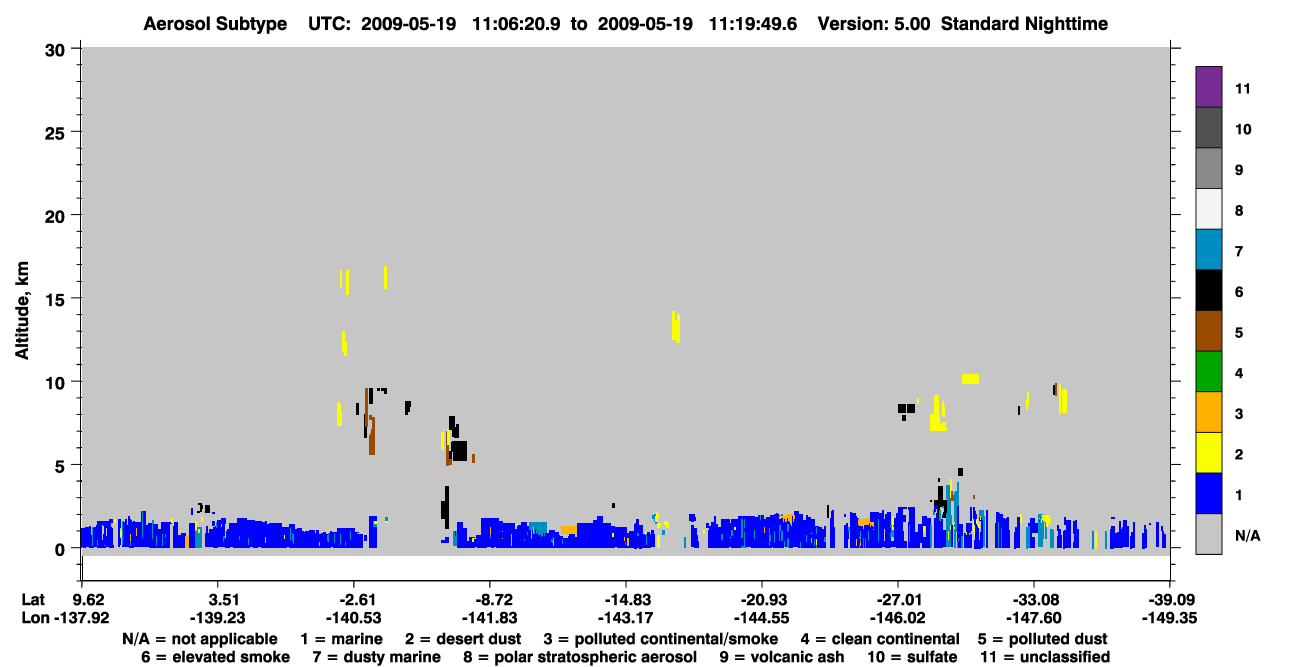 Aerosol Subtype UTC: 2009-05-19 11:06:20.9 to 2009-05-19 11:19:49.6 Version: 5.00 Standard Nighttime

Altitude, km

30
25
20
15
10
5
0

11
10
9
8
7
6
5
4
3
2
1
N/A

Lat 9.62 3.51 -2.61 -8.72 -14.83 -20.93 -27.01 -33.08 -39.09
Lon -137.92 -139.23 -140.53 -141.83 -143.17 -144.55 -146.02 -147.60 -149.35

N/A = not applicable 1 = marine 2 = desert dust 3 = polluted continental/smoke 4 = clean continental 5 = polluted dust
6 = elevated smoke 7 = dusty marine 8 = polar stratospheric aerosol 9 = volcanic ash 10 = sulfate 11 = unclassified